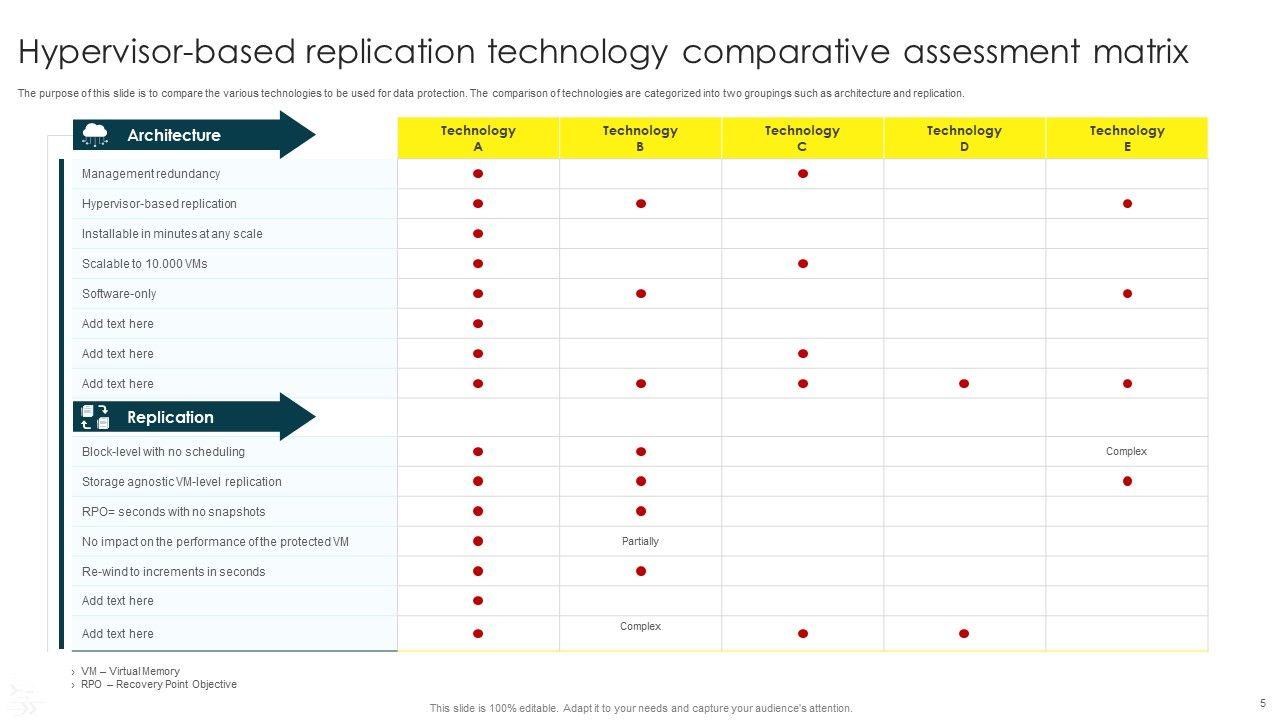 Hypervisor-based replication technology comparative assessment matrix

The purpose of this slide is to compare the various technologies to be used for data protection. The comparison of technologies are categorized into two groupings such as architecture and replication.

| Architecture | Technology A | Technology B | Technology C | Technology D | Technology E |
|---|---|---|---|---|---|
| Management redundancy | ● | | ● | | |
| Hypervisor-based replication | ● | ● | | | ● |
| Installable in minutes at any scale | ● | | | | |
| Scalable to 10.000 VMs | ● | | ● | | |
| Software-only | ● | ● | | | ● |
| Add text here | ● | | | | |
| Add text here | ● | | ● | | |
| Add text here | ● | ● | ● | ● | ● |
| Replication | | | | | |
| Block-level with no scheduling | ● | ● | | | Complex |
| Storage agnostic VM-level replication | ● | ● | | | ● |
| RPO= seconds with no snapshots | ● | ● | | | |
| No impact on the performance of the protected VM | ● | Partially | | | |
| Re-wind to increments in seconds | ● | ● | | | |
| Add text here | ● | | | | |
| Add text here | ● | Complex | ● | ● | |

› VM – Virtual Memory
› RPO – Recovery Point Objective

This slide is 100% editable. Adapt it to your needs and capture your audience's attention.

5